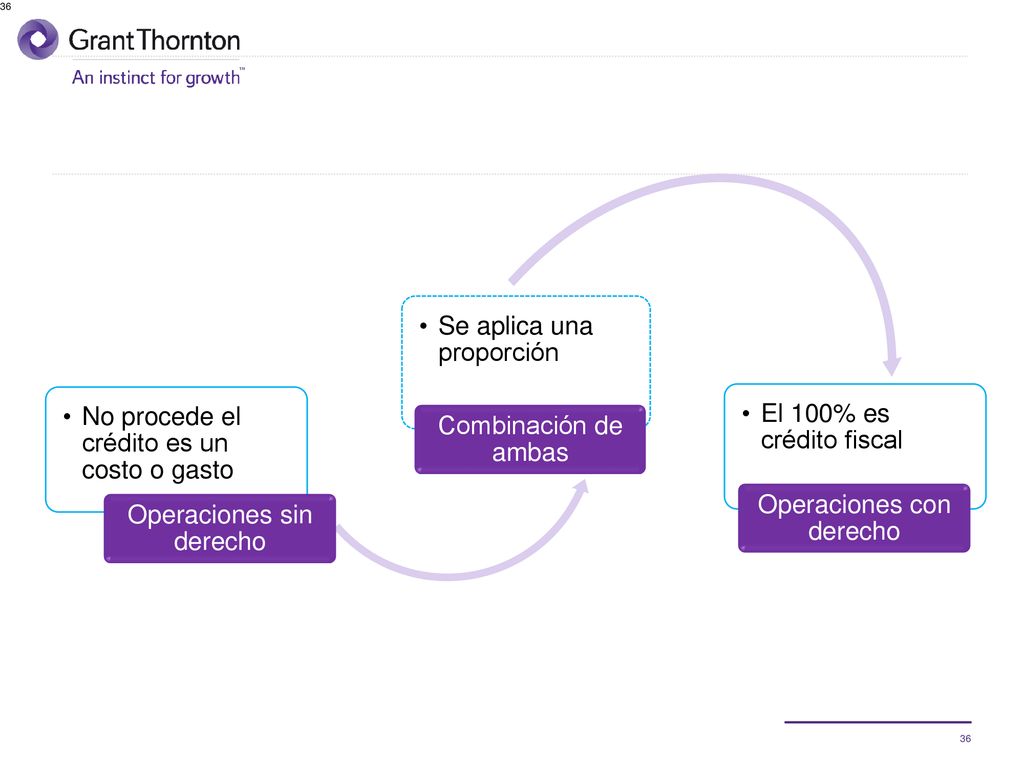 36

GrantThornton
An instinct for growth™

• No procede el crédito es un costo o gasto

Operaciones sin derecho

• Se aplica una proporción

Combinación de ambas

• El 100% es crédito fiscal

Operaciones con derecho

36